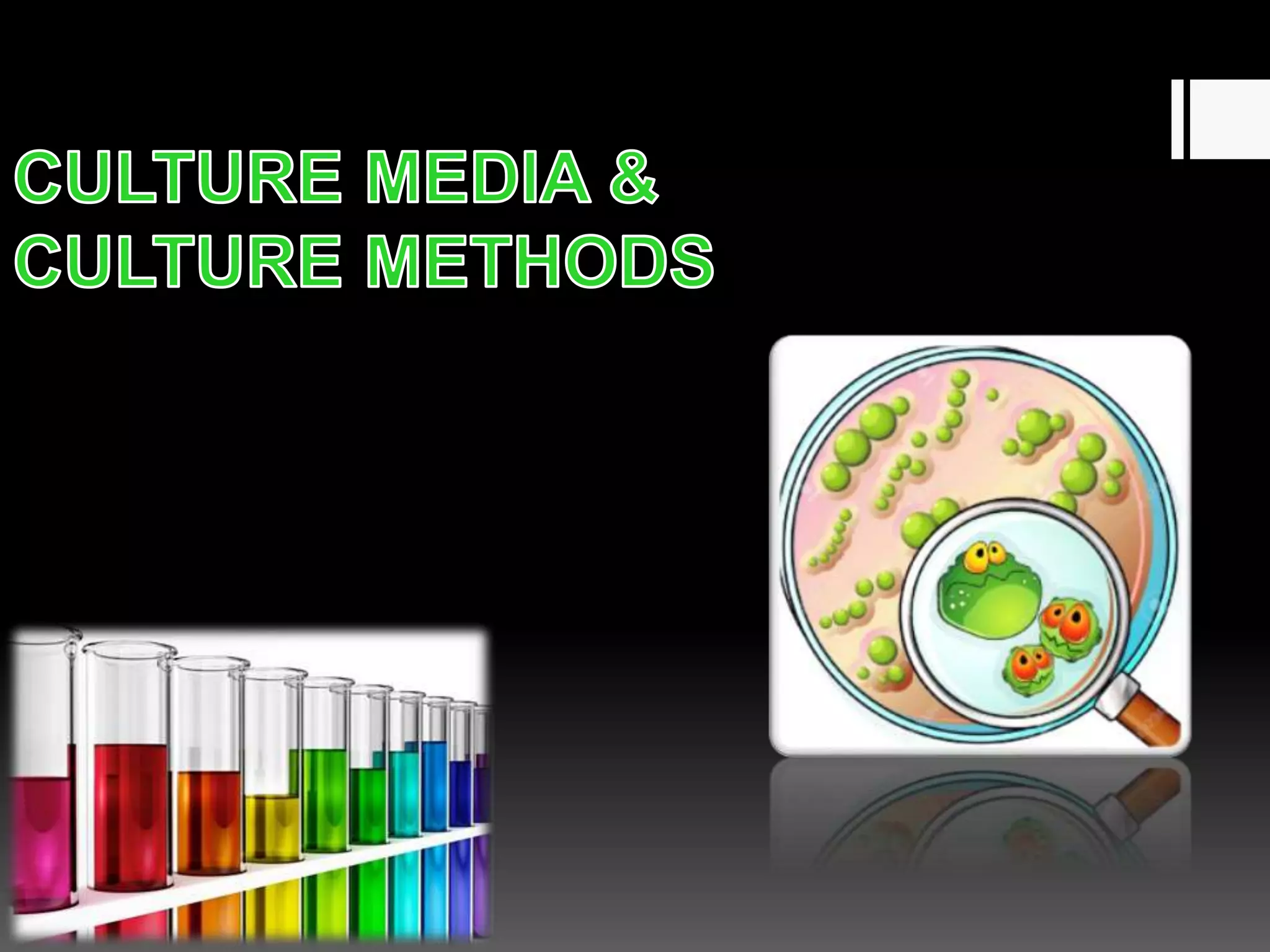 CULTURE MEDIA &
CULTURE METHODS